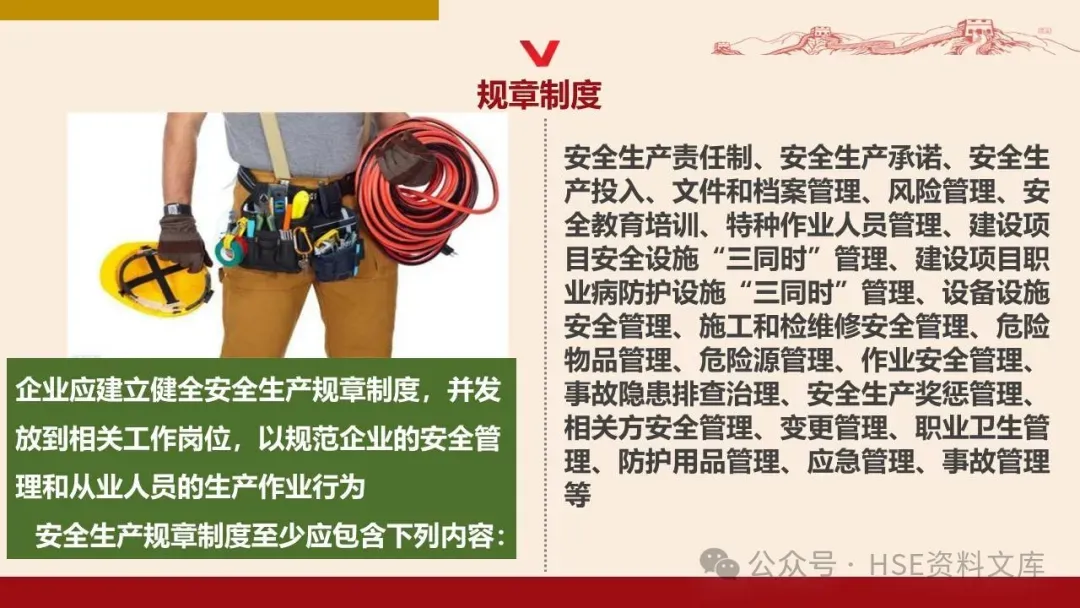 规章制度

企业应建立健全安全生产规章制度，并发放到相关工作岗位，以规范企业的安全管理和从业人员的生产作业行为

安全生产规章制度至少应包含下列内容：

安全生产责任制、安全生产承诺、安全生产投入、文件和档案管理、风险管理、安全教育培训、特种作业人员管理、建设项目安全设施“三同时”管理、建设项目职业病防护设施“三同时”管理、设备设施安全管理、施工和检维修安全管理、危险物品管理、危险源管理、作业安全管理、事故隐患排查治理、安全生产奖惩管理、相关方安全管理、变更管理、职业卫生管理、防护用品管理、应急管理、事故管理等

公众号 · HSE资料文库